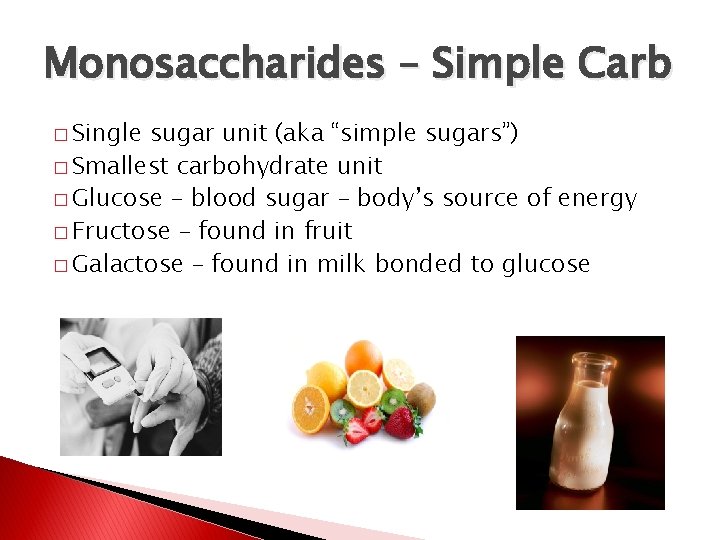 Monosaccharides – Simple Carb

□ Single sugar unit (aka "simple sugars")
□ Smallest carbohydrate unit
□ Glucose – blood sugar – body's source of energy
□ Fructose – found in fruit
□ Galactose – found in milk bonded to glucose